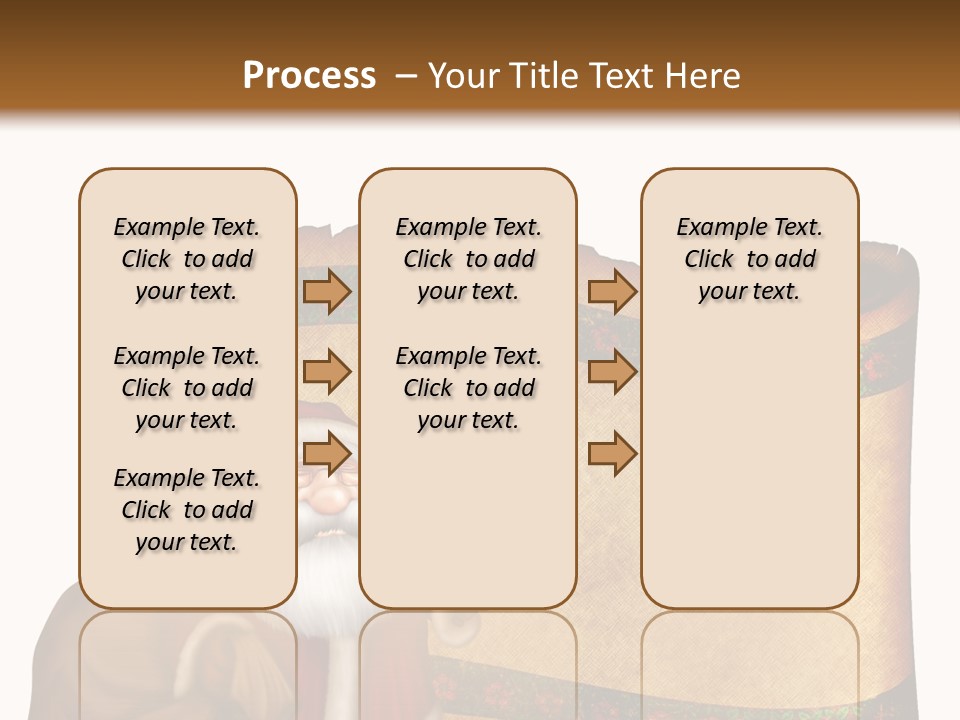 Process – Your Title Text Here

Example Text. Click to add your text.

Example Text. Click to add your text.

Example Text. Click to add your text.

Example Text. Click to add your text.

Example Text. Click to add your text.

Example Text. Click to add your text.